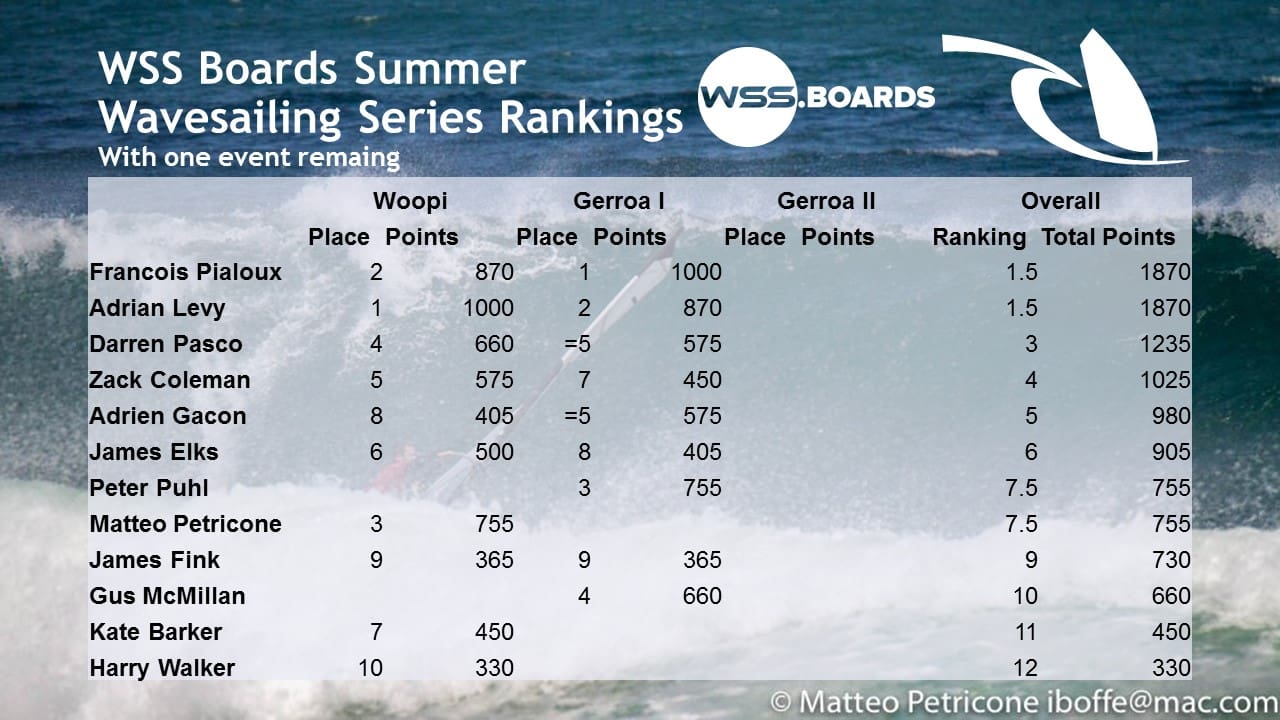 WSS Boards Summer Wavesailing Series Rankings
With one event remaing

WSS.BOARDS

| | Woopi | | Gerroa I | | Gerroa II | | Overall | |
|---|---|---|---|---|---|---|---|---|
| | Place | Points | Place | Points | Place | Points | Ranking | Total Points |
| Francois Pialoux | 2 | 870 | 1 | 1000 | | | 1.5 | 1870 |
| Adrian Levy | 1 | 1000 | 2 | 870 | | | 1.5 | 1870 |
| Darren Pasco | 4 | 660 | =5 | 575 | | | 3 | 1235 |
| Zack Coleman | 5 | 575 | 7 | 450 | | | 4 | 1025 |
| Adrien Gacon | 8 | 405 | =5 | 575 | | | 5 | 980 |
| James Elks | 6 | 500 | 8 | 405 | | | 6 | 905 |
| Peter Puhl | | | 3 | 755 | | | 7.5 | 755 |
| Matteo Petricone | 3 | 755 | | | | | 7.5 | 755 |
| James Fink | 9 | 365 | 9 | 365 | | | 9 | 730 |
| Gus McMillan | | | 4 | 660 | | | 10 | 660 |
| Kate Barker | 7 | 450 | | | | | 11 | 450 |
| Harry Walker | 10 | 330 | | | | | 12 | 330 |

© Matteo Petricone iboffe@mac.com